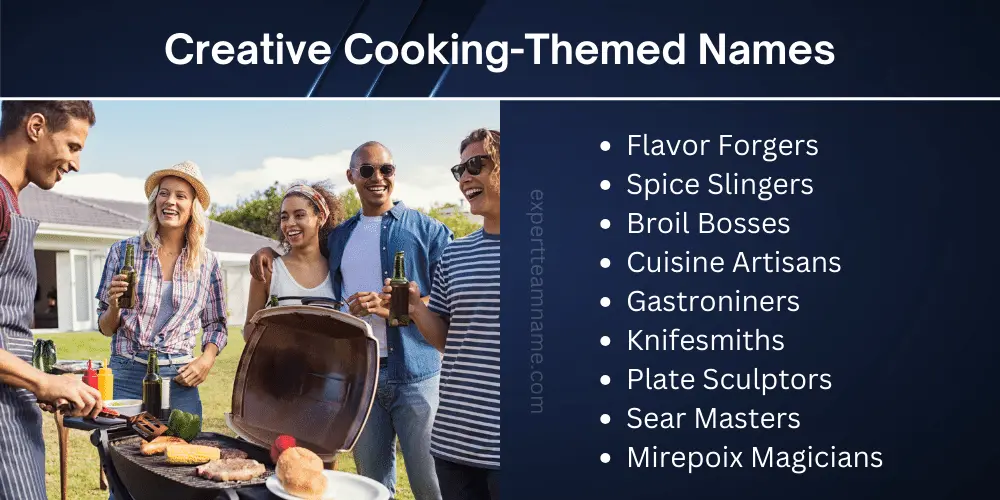 Creative Cooking-Themed Names

expertteamname.com

- Flavor Forgers
- Spice Slingers
- Broil Bosses
- Cuisine Artisans
- Gastroniners
- Knifesmiths
- Plate Sculptors
- Sear Masters
- Mirepoix Magicians